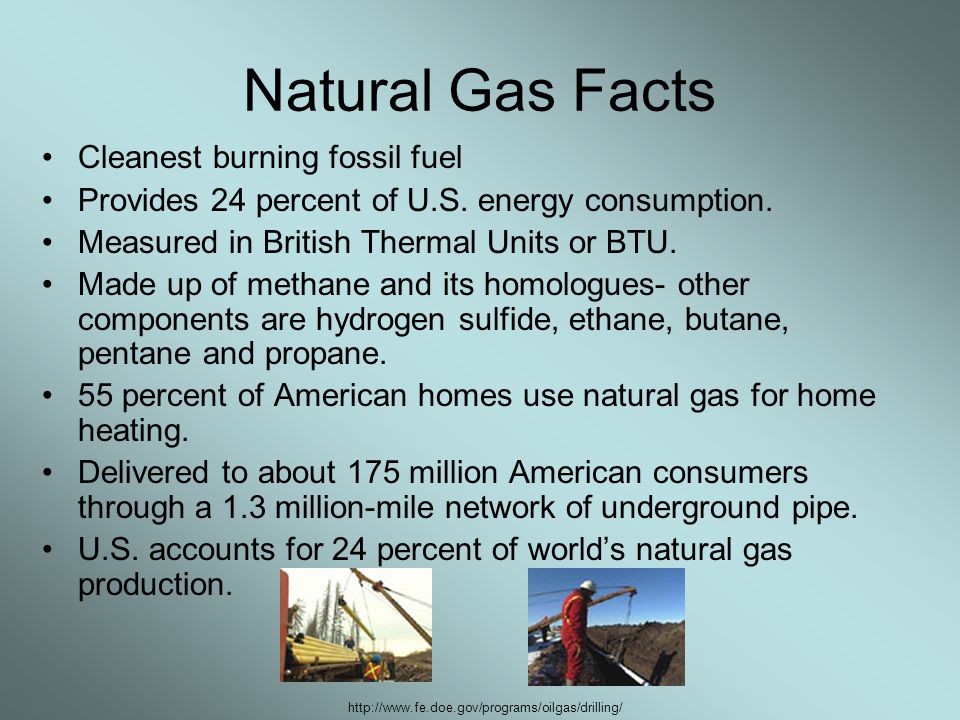 Natural Gas Facts

• Cleanest burning fossil fuel
• Provides 24 percent of U.S. energy consumption.
• Measured in British Thermal Units or BTU.
• Made up of methane and its homologues- other components are hydrogen sulfide, ethane, butane, pentane and propane.
• 55 percent of American homes use natural gas for home heating.
• Delivered to about 175 million American consumers through a 1.3 million-mile network of underground pipe.
• U.S. accounts for 24 percent of world's natural gas production.

http://www.fe.doe.gov/programs/oilgas/drilling/